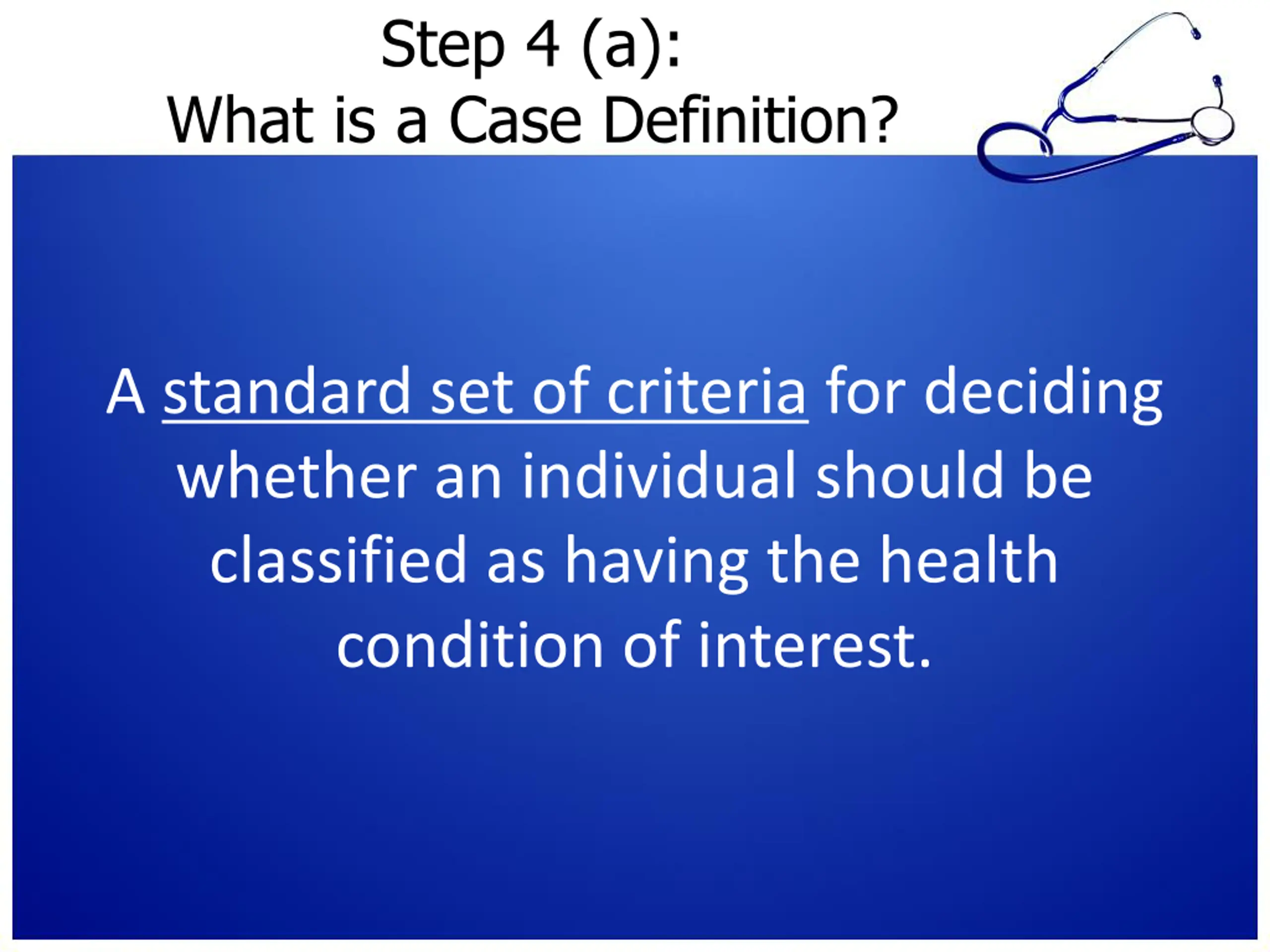 Step 4 (a):
What is a Case Definition?

A standard set of criteria for deciding whether an individual should be classified as having the health condition of interest.